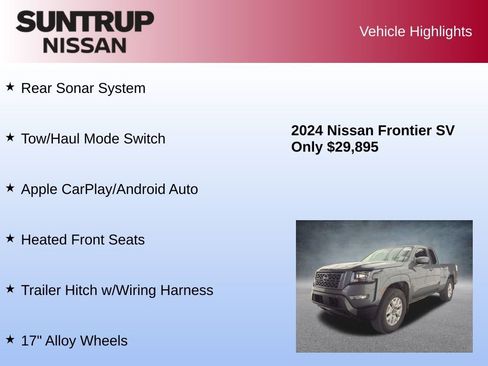 SUNTRUP NISSAN

Vehicle Highlights

★ Rear Sonar System

★ Tow/Haul Mode Switch

★ Apple CarPlay/Android Auto

★ Heated Front Seats

★ Trailer Hitch w/Wiring Harness

★ 17" Alloy Wheels

2024 Nissan Frontier SV
Only $29,895